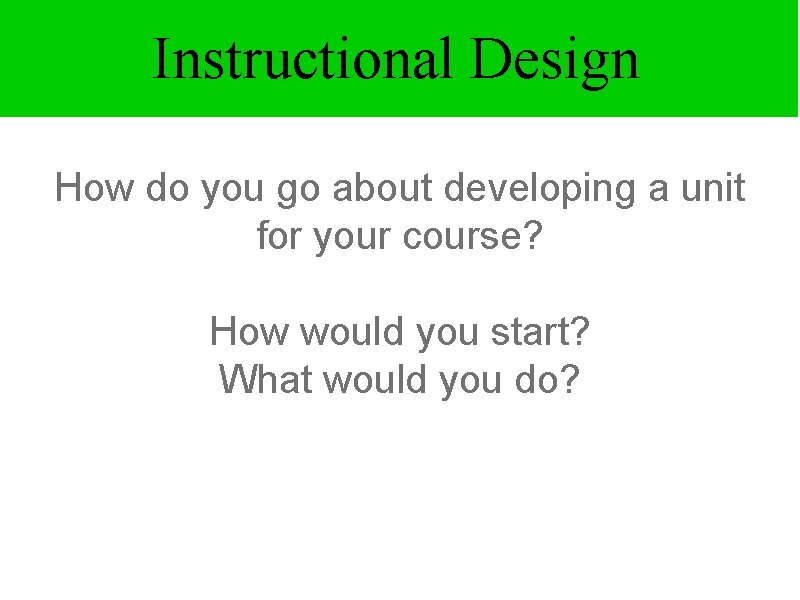 Instructional Design

How do you go about developing a unit for your course?

How would you start?
What would you do?